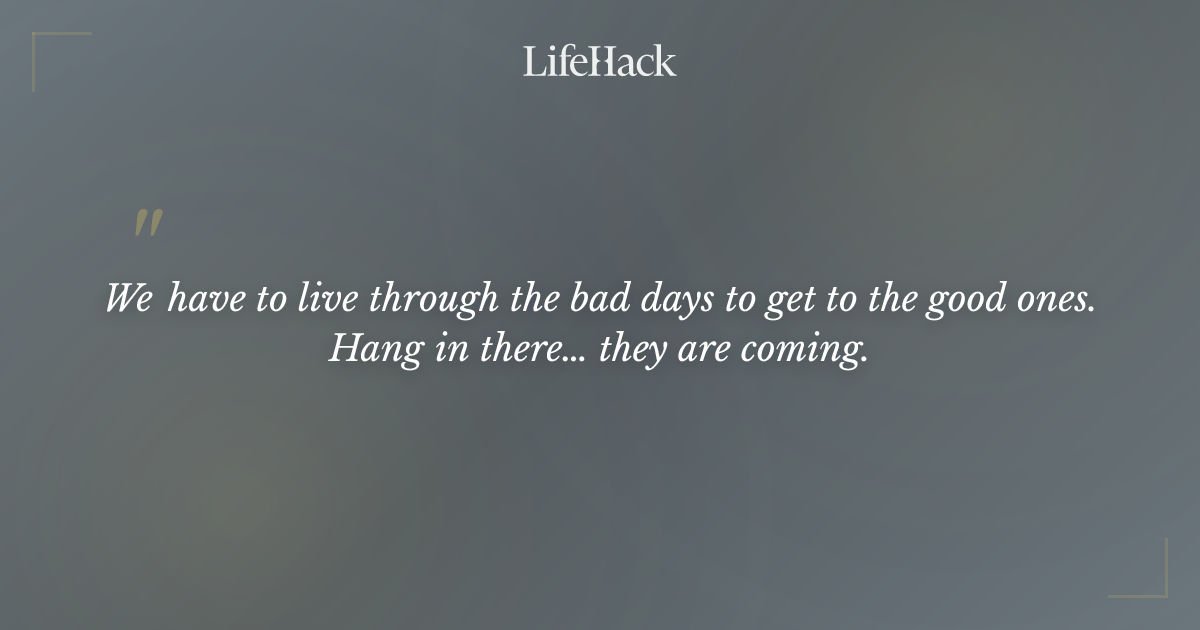 LifeHack

"

We have to live through the bad days to get to the good ones. Hang in there... they are coming.